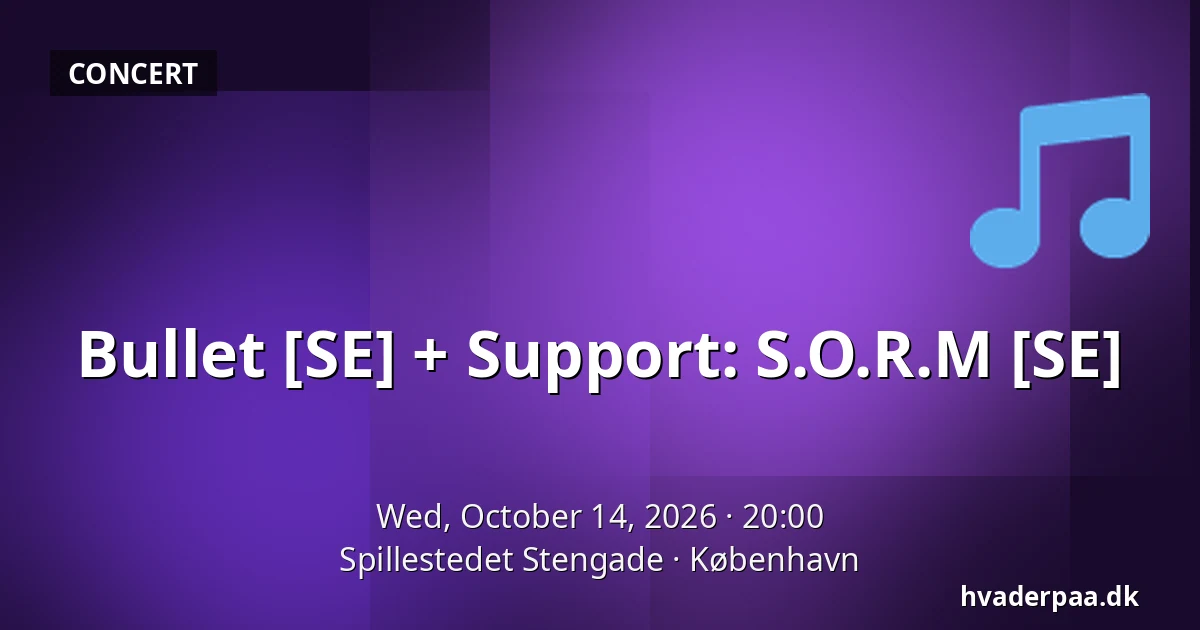 CONCERT

Bullet [SE] + Support: S.O.R.M [SE]

Wed, October 14, 2026 · 20:00
Spillestedet Stengade · København

hvaderpaa.dk